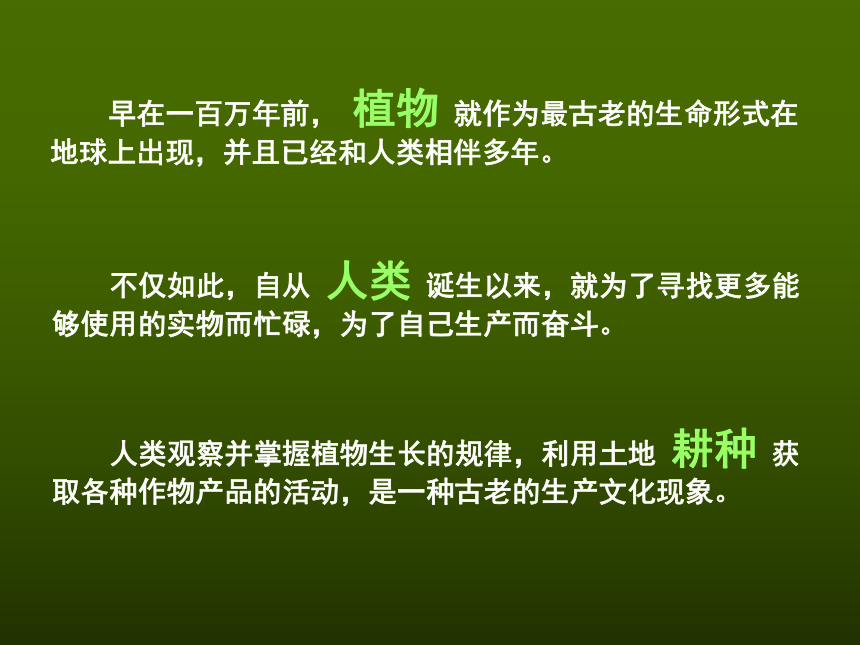 早在一百万年前， 植物 就作为最古老的生命形式在地球上出现，并且已经和人类相伴多年。

不仅如此，自从 人类 诞生以来，就为了寻找更多能够使用的实物而忙碌，为了自己生产而奋斗。

人类观察并掌握植物生长的规律，利用土地 耕种 获取各种作物产品的活动，是一种古老的生产文化现象。